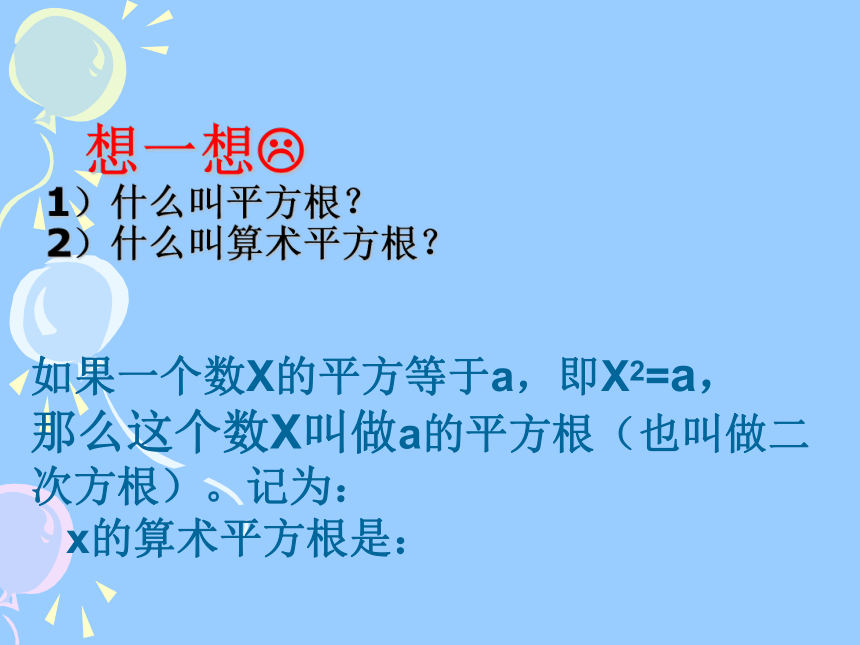 想一想☹
1）什么叫平方根？
2）什么叫算术平方根？

如果一个数X的平方等于a，即$X^2=a$，那么这个数X叫做a的平方根（也叫做二次方根）。记为：
x的算术平方根是：